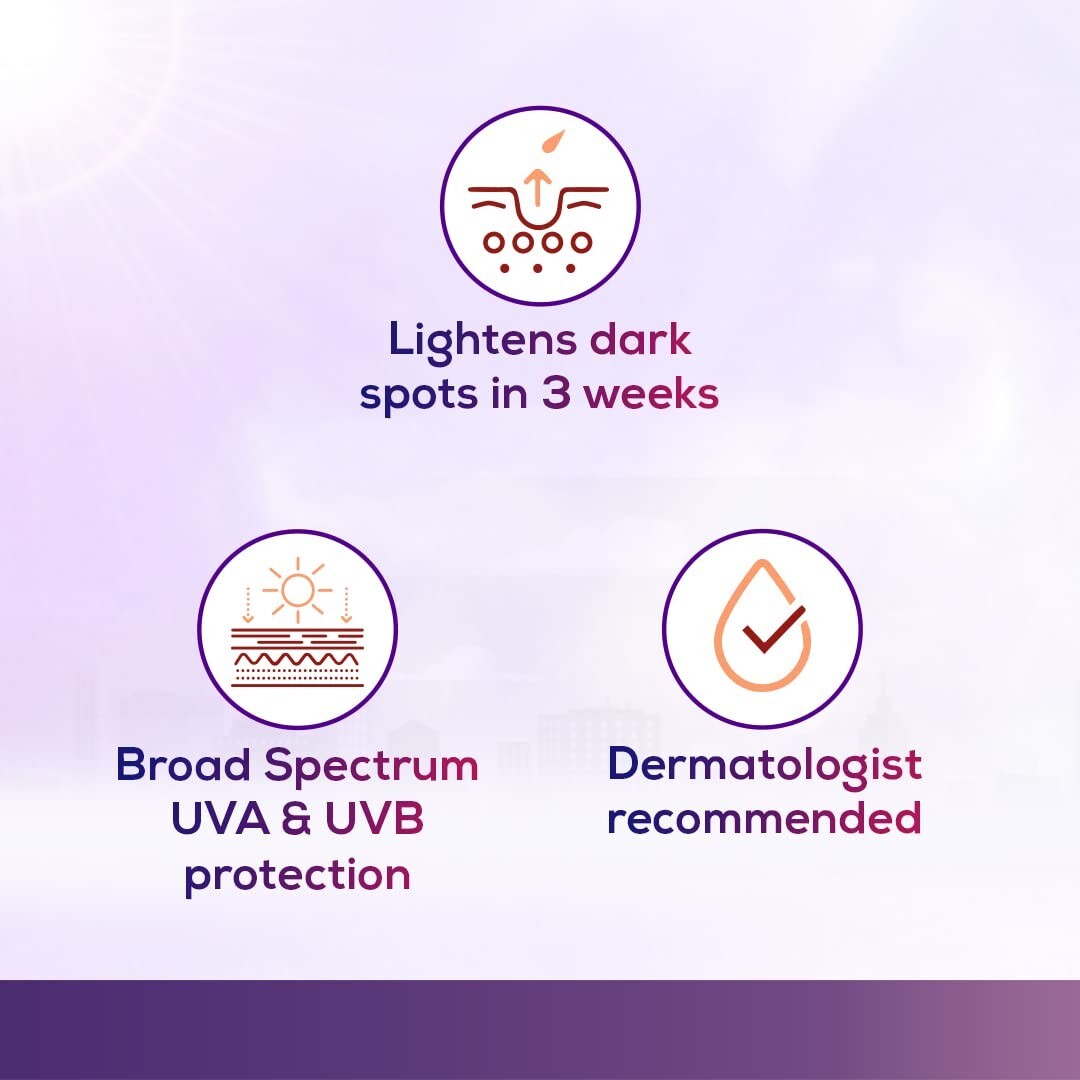 Lightens dark spots in 3 weeks

Broad Spectrum UVA & UVB protection

Dermatologist recommended